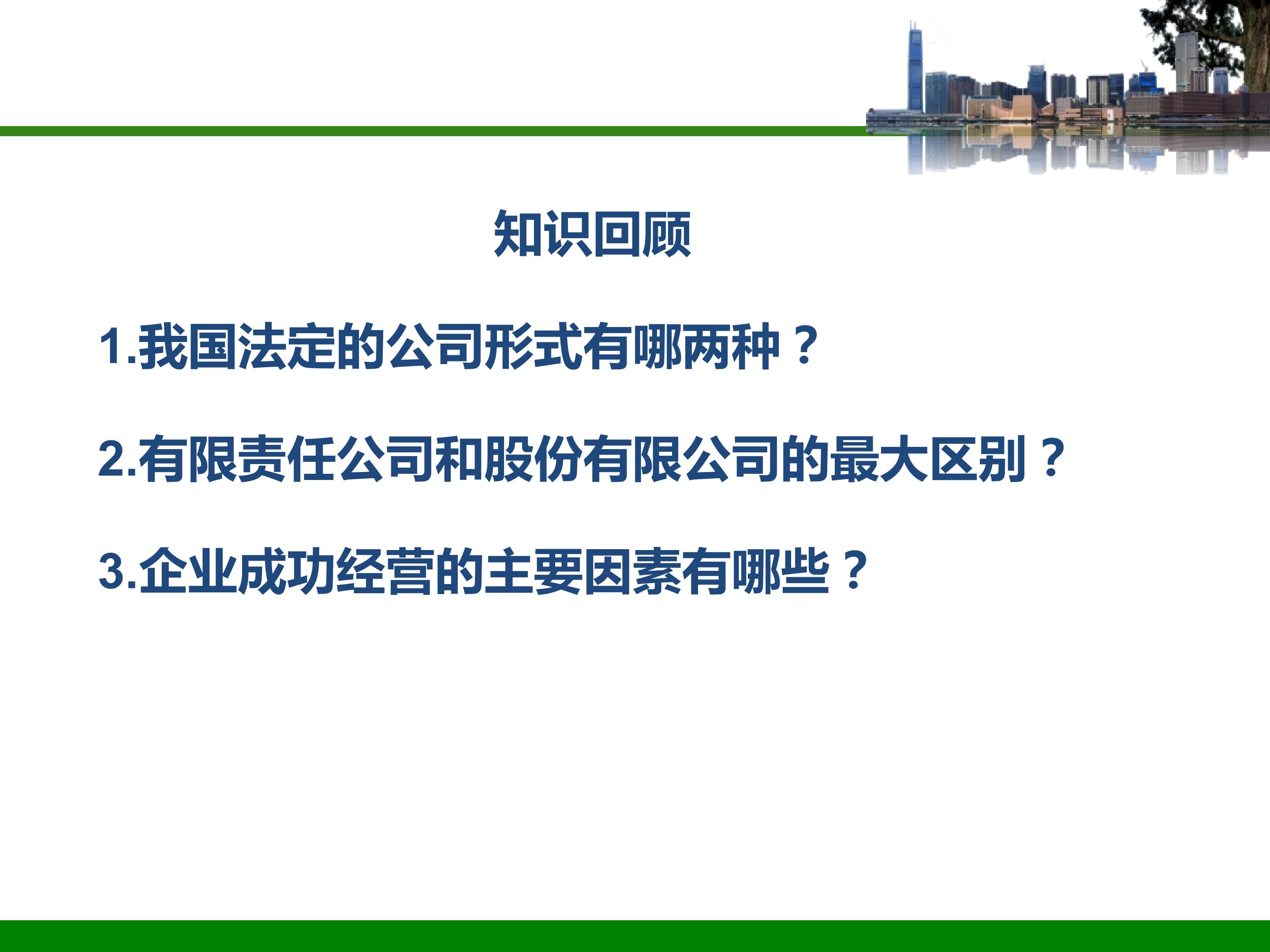 知识回顾

1.我国法定的公司形式有哪两种？

2.有限责任公司和股份有限公司的最大区别？

3.企业成功经营的主要因素有哪些？